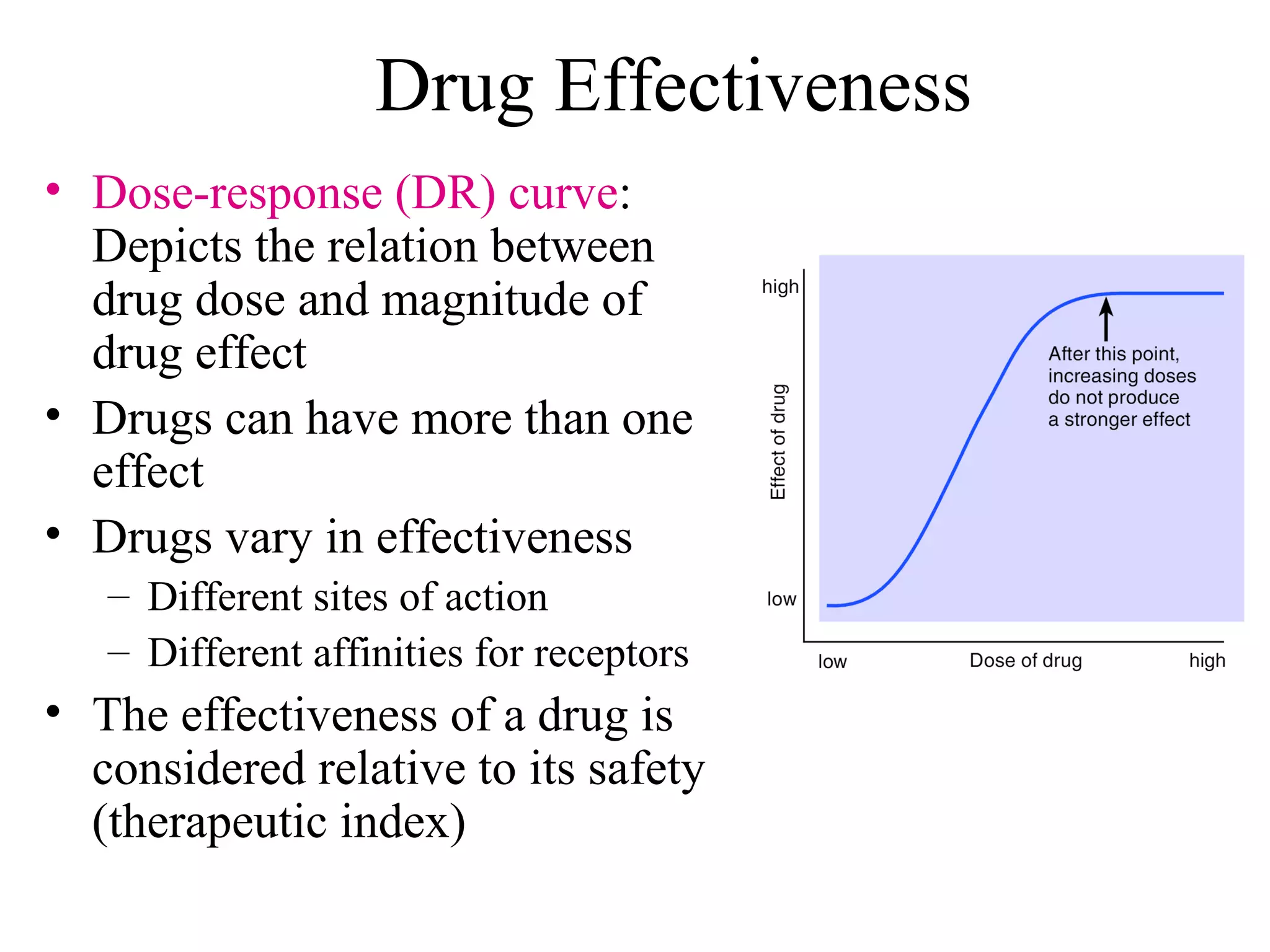 Drug Effectiveness

• Dose-response (DR) curve: Depicts the relation between drug dose and magnitude of drug effect

• Drugs can have more than one effect

• Drugs vary in effectiveness
– Different sites of action
– Different affinities for receptors

• The effectiveness of a drug is considered relative to its safety (therapeutic index)

high
Effect of drug
low
After this point, increasing doses do not produce a stronger effect
low
Dose of drug
high